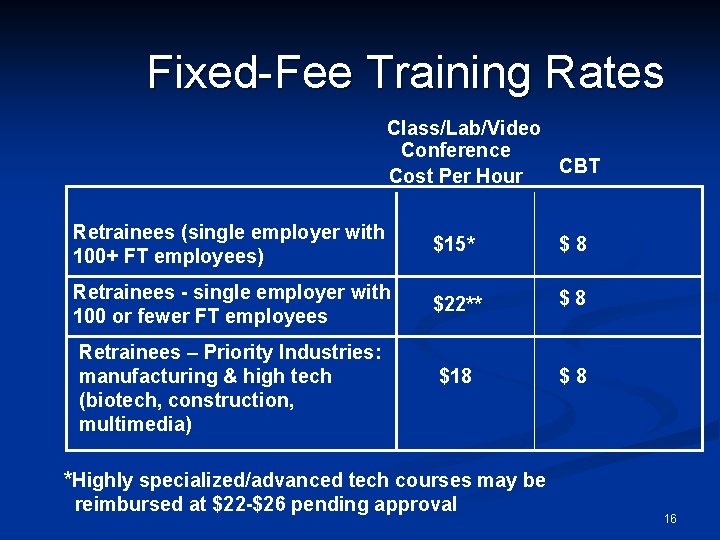 Fixed-Fee Training Rates

|  | Class/Lab/Video Conference Cost Per Hour | CBT |
|---|---|---|
| Retrainees (single employer with 100+ FT employees) | \$15* | \$ 8 |
| Retrainees - single employer with 100 or fewer FT employees | \$22** | \$ 8 |
| Retrainees – Priority Industries: manufacturing & high tech (biotech, construction, multimedia) | \$18 | \$ 8 |

*Highly specialized/advanced tech courses may be reimbursed at \$22-\$26 pending approval

16